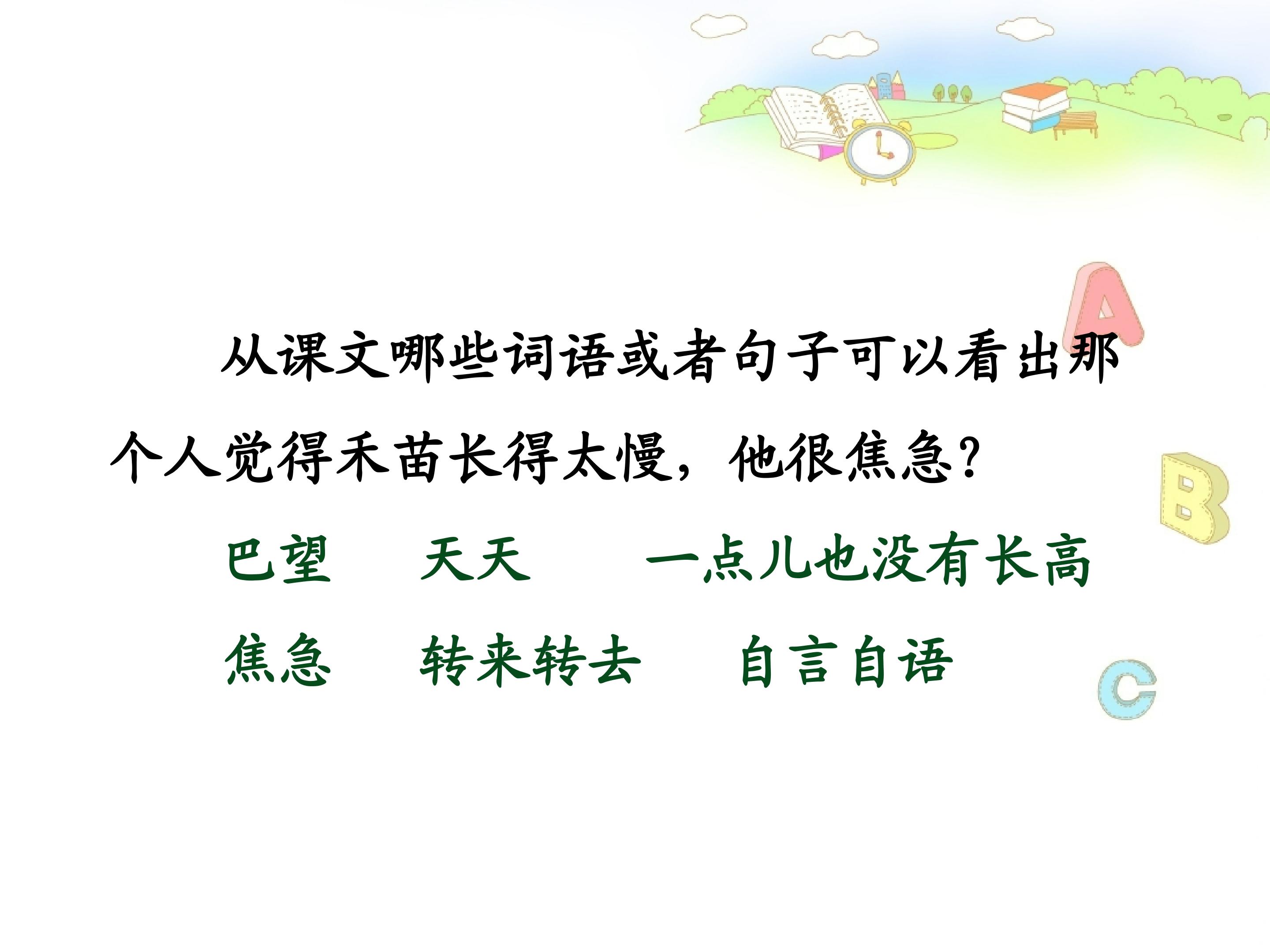 从课文哪些词语或者句子可以看出那个人觉得禾苗长得太慢，他很焦急？

巴望 天天 一点儿也没有长高

焦急 转来转去 自言自语

A

B

C